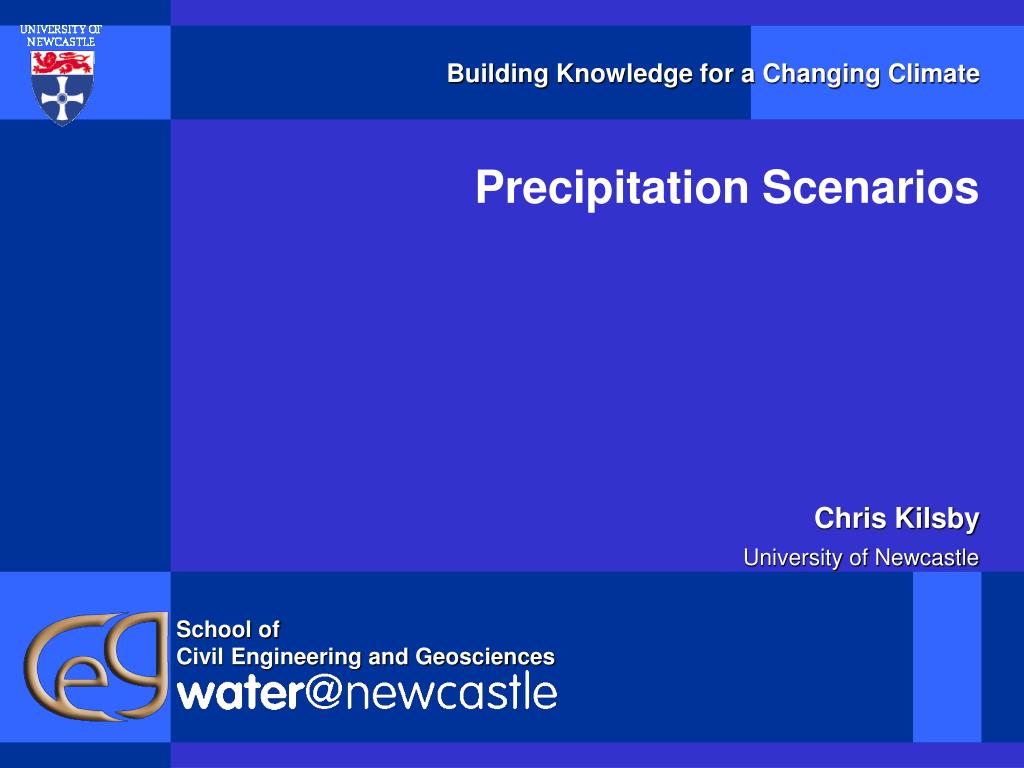 UNIVERSITY OF NEWCASTLE

Building Knowledge for a Changing Climate

Precipitation Scenarios

Chris Kilsby

University of Newcastle

ceg

School of
Civil Engineering and Geosciences

water@newcastle